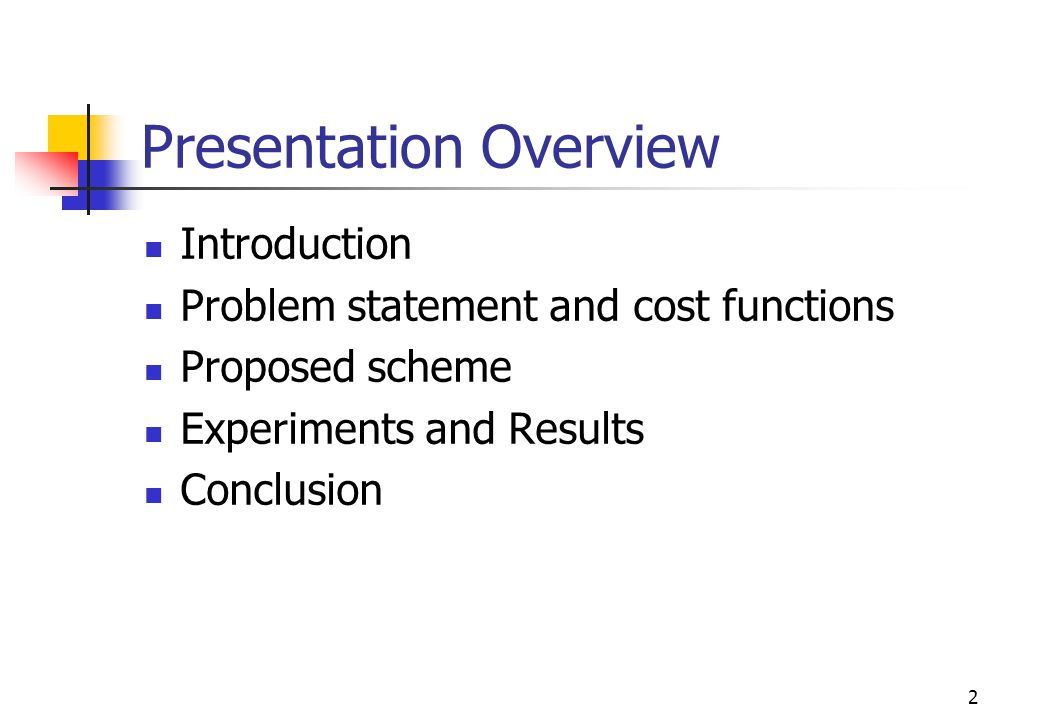 Presentation Overview

- Introduction
- Problem statement and cost functions
- Proposed scheme
- Experiments and Results
- Conclusion

2